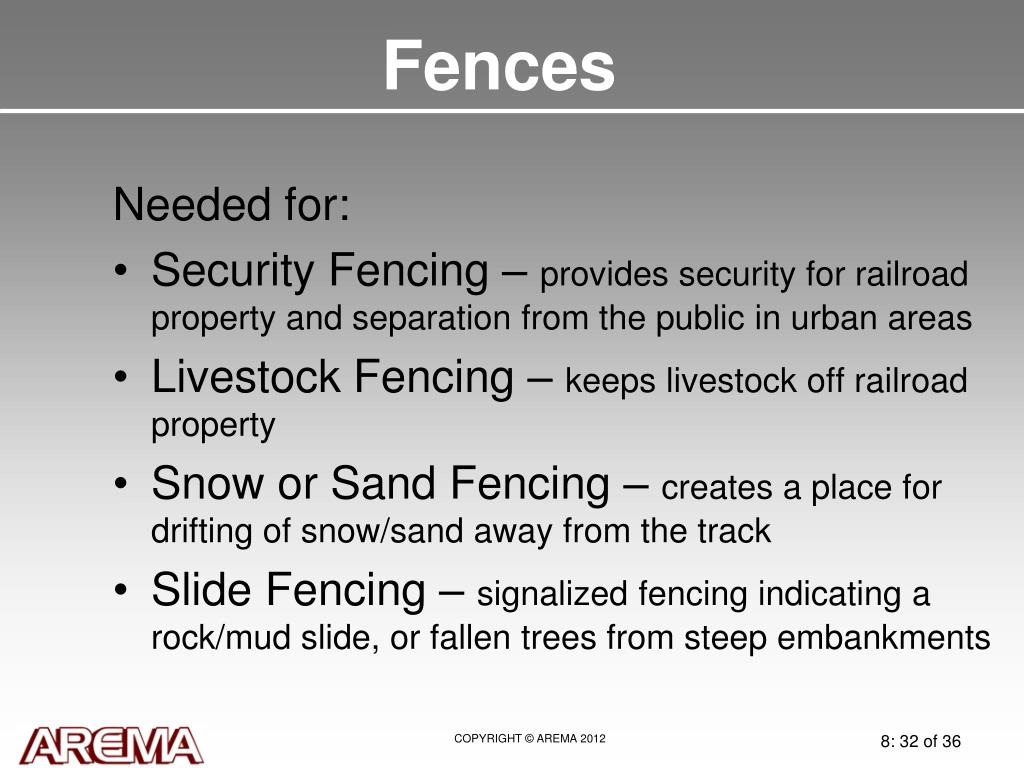 Fences

Needed for:

• Security Fencing – provides security for railroad property and separation from the public in urban areas
• Livestock Fencing – keeps livestock off railroad property
• Snow or Sand Fencing – creates a place for drifting of snow/sand away from the track
• Slide Fencing – signalized fencing indicating a rock/mud slide, or fallen trees from steep embankments

AREMA

COPYRIGHT © AREMA 2012

8: 32 of 36